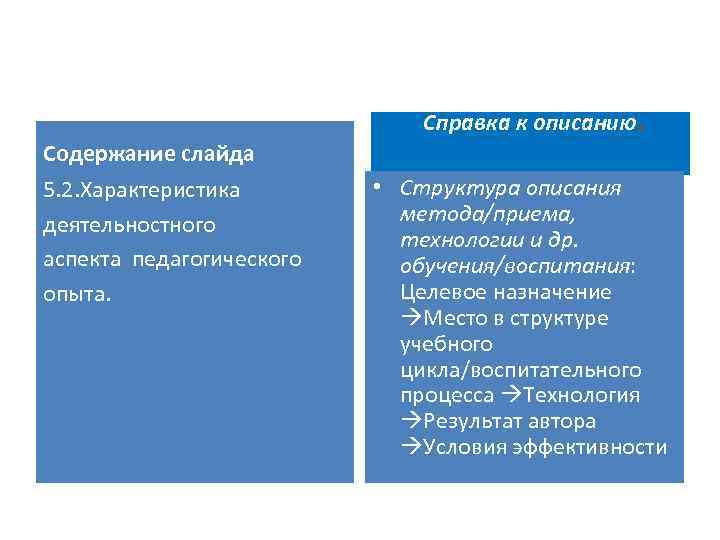 Содержание слайда

5.2.Характеристика деятельностного аспекта педагогического опыта.

Справка к описанию.

• Структура описания метода/приема, технологии и др. обучения/воспитания: Целевое назначение →Место в структуре учебного цикла/воспитательного процесса →Технология →Результат автора →Условия эффективности